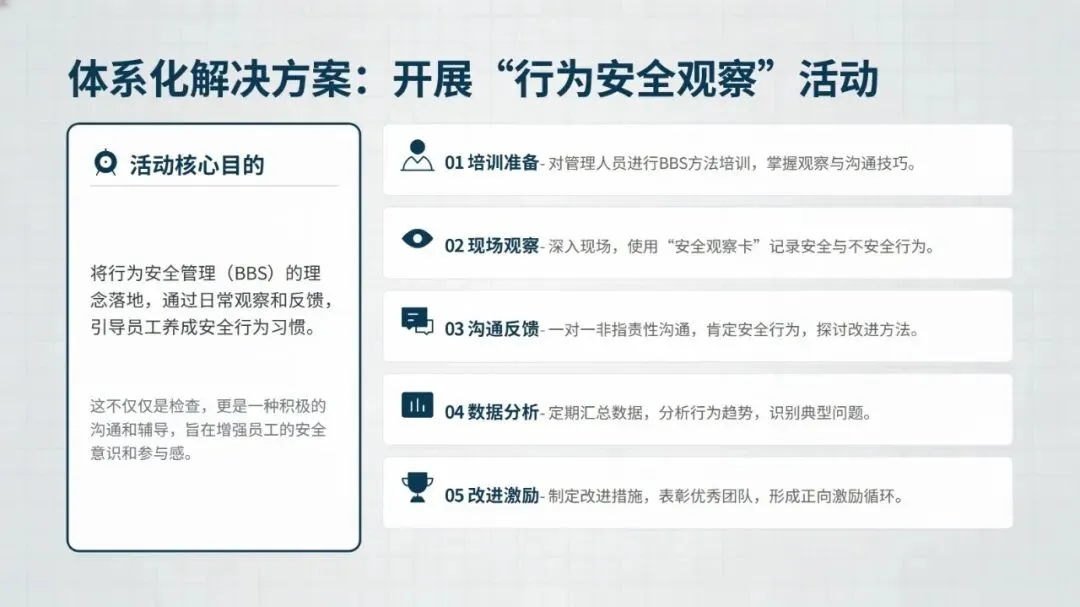 体系化解决方案：开展“行为安全观察”活动

活动核心目的

将行为安全管理（BBS）的理念落地，通过日常观察和反馈，引导员工养成安全行为习惯。

这不仅仅是检查，更是一种积极的沟通和辅导，旨在增强员工的安全意识和参与感。

01 培训准备 - 对管理人员进行BBS方法培训，掌握观察与沟通技巧。

02 现场观察 - 深入现场，使用“安全观察卡”记录安全与不安全行为。

03 沟通反馈 - 一对一非指责性沟通，肯定安全行为，探讨改进方法。

04 数据分析 - 定期汇总数据，分析行为趋势，识别典型问题。

05 改进激励 - 制定改进措施，表彰优秀团队，形成正向激励循环。